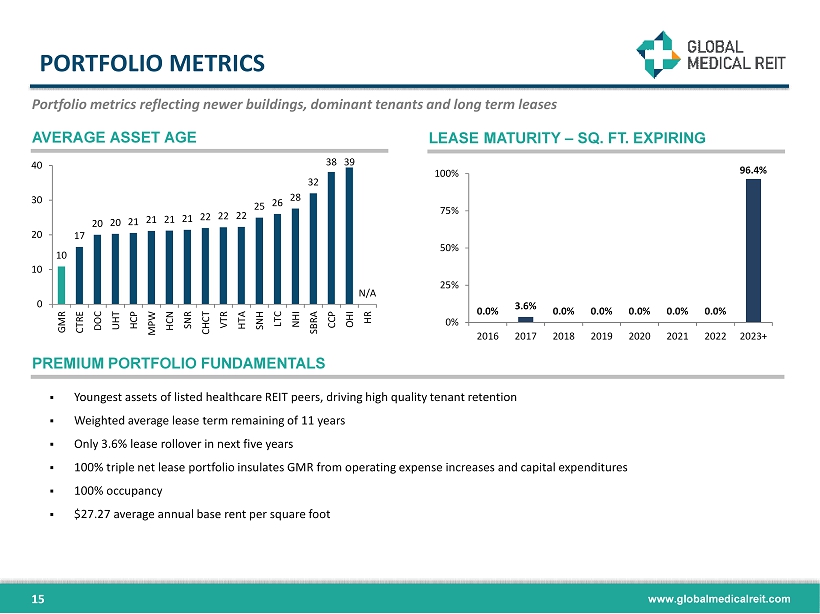 PORTFOLIO METRICS

GLOBAL MEDICAL REIT

Portfolio metrics reflecting newer buildings, dominant tenants and long term leases

AVERAGE ASSET AGE

40
30
20
10
0

10 17 20 20 21 21 21 21 22 22 22 25 26 28 32 38 39 N/A

GMR CTRE DOC UHT HCP MPW HCN SNR CHCT VTR HTA SNH LTC NHI SBRA CCP OHI HR

LEASE MATURITY – SQ. FT. EXPIRING

100%
75%
50%
25%
0%

0.0% 3.6% 0.0% 0.0% 0.0% 0.0% 0.0% 96.4%

2016 2017 2018 2019 2020 2021 2022 2023+

PREMIUM PORTFOLIO FUNDAMENTALS

▪ Youngest assets of listed healthcare REIT peers, driving high quality tenant retention

▪ Weighted average lease term remaining of 11 years

▪ Only 3.6% lease rollover in next five years

▪ 100% triple net lease portfolio insulates GMR from operating expense increases and capital expenditures

▪ 100% occupancy

▪ $27.27 average annual base rent per square foot

15

www.globalmedicalreit.com